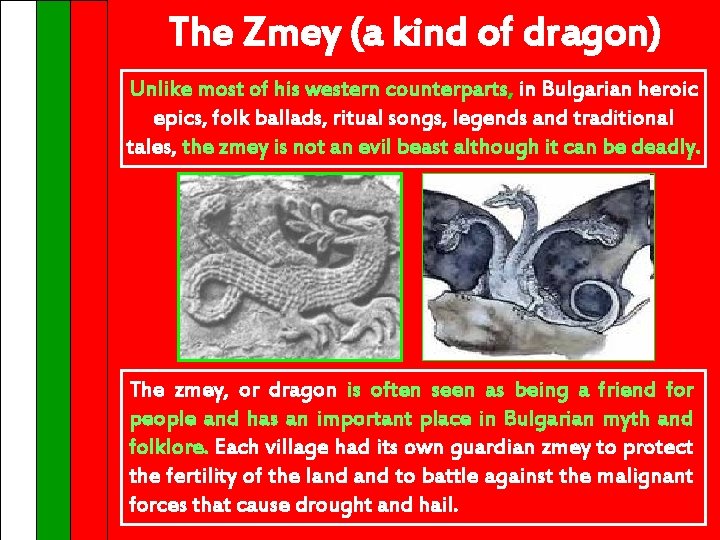 The Zmey (a kind of dragon)

Unlike most of his western counterparts, in Bulgarian heroic epics, folk ballads, ritual songs, legends and traditional tales, the zmey is not an evil beast although it can be deadly.

The zmey, or dragon is often seen as being a friend for people and has an important place in Bulgarian myth and folklore. Each village had its own guardian zmey to protect the fertility of the land and to battle against the malignant forces that cause drought and hail.